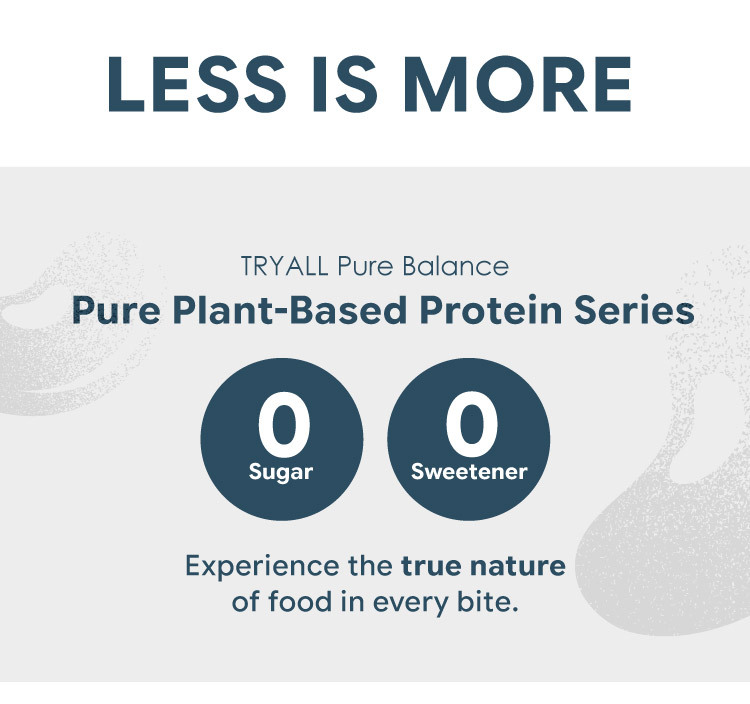 LESS IS MORE

TRYALL Pure Balance

Pure Plant-Based Protein Series

0
Sugar

0
Sweetener

Experience the true nature of food in every bite.